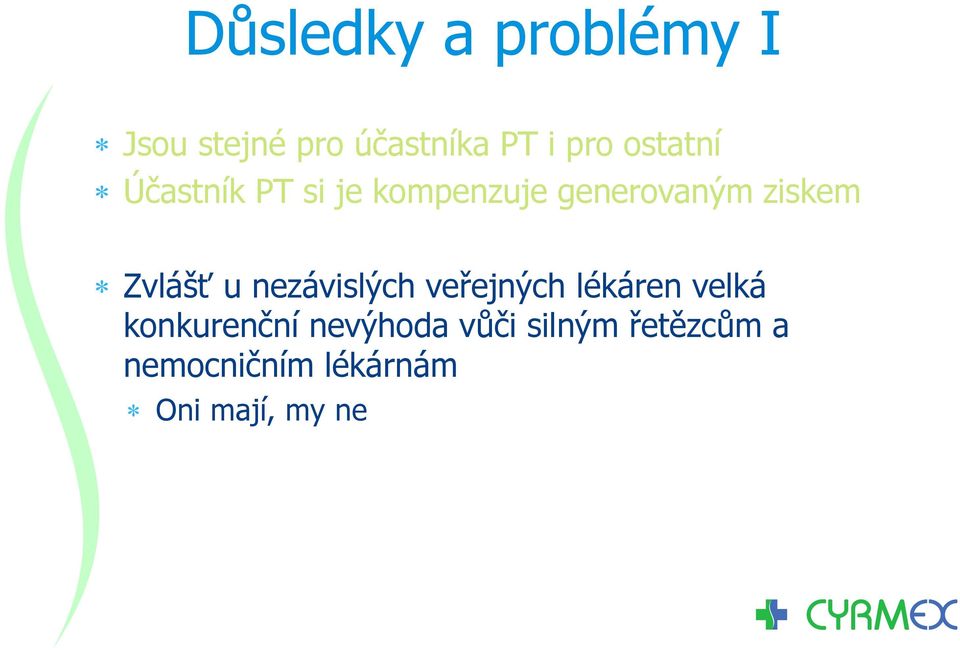 Důsledky a problémy I

* Jsou stejné pro účastníka PT i pro ostatní
* Účastník PT si je kompenzuje generovaným ziskem

* Zvlášť u nezávislých veřejných lékáren velká konkurenční nevýhoda vůči silným řetězcům a nemocničním lékárnám
  * Oni mají, my ne

CYRMEX